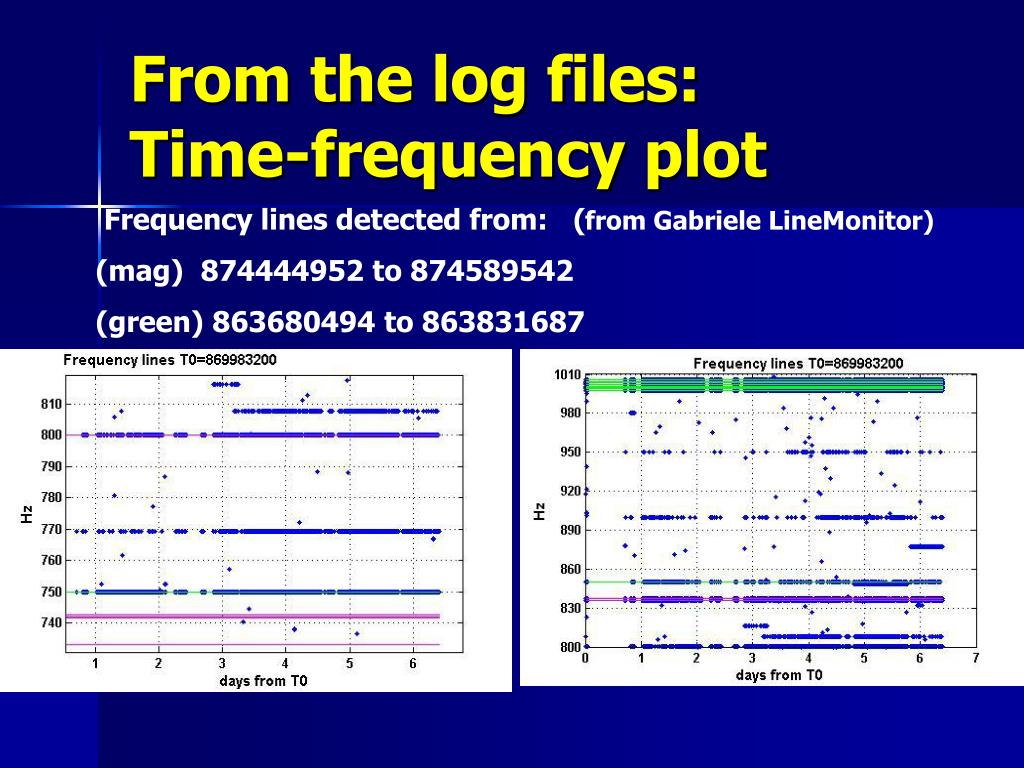 From the log files:
Time-frequency plot

Frequency lines detected from: (from Gabriele LineMonitor)

(mag) 874444952 to 874589542

(green) 863680494 to 863831687

Frequency lines T0=869983200

810
800
790
780
770
760
750
740

Hz

1 2 3 4 5 6

days from T0

Frequency lines T0=869983200

1010
980
950
920
890
860
830
800

Hz

0 1 2 3 4 5 6 7

days from T0